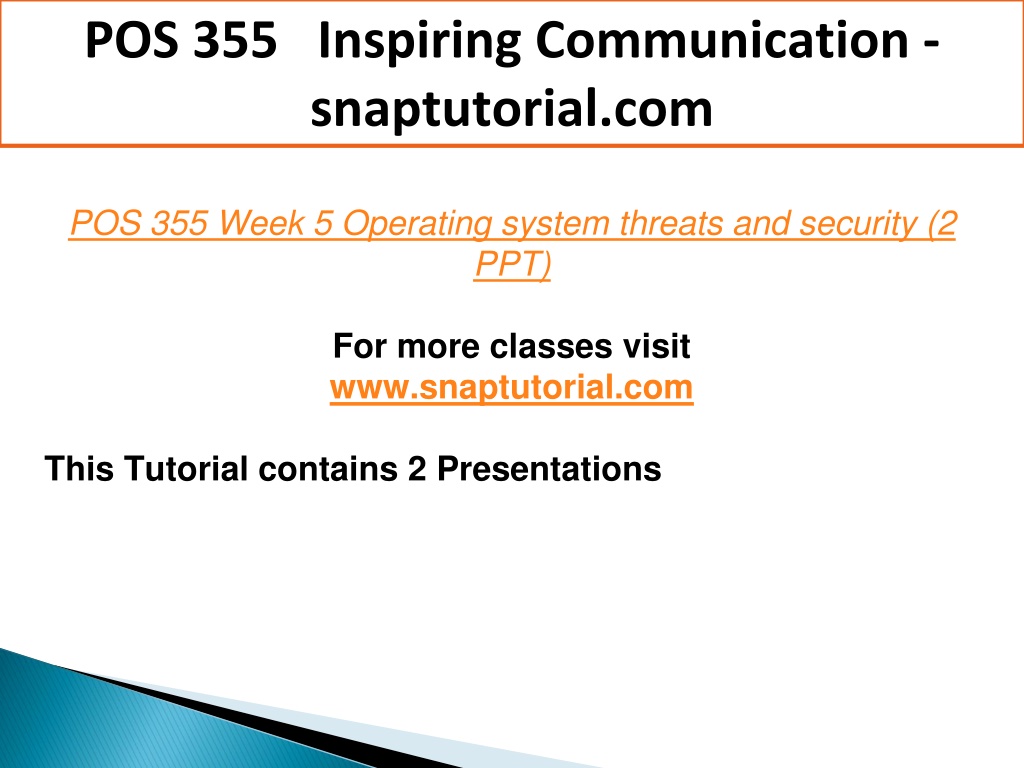 POS 355 Inspiring Communication - snaptutorial.com

POS 355 Week 5 Operating system threats and security (2 PPT)

For more classes visit
www.snaptutorial.com

This Tutorial contains 2 Presentations